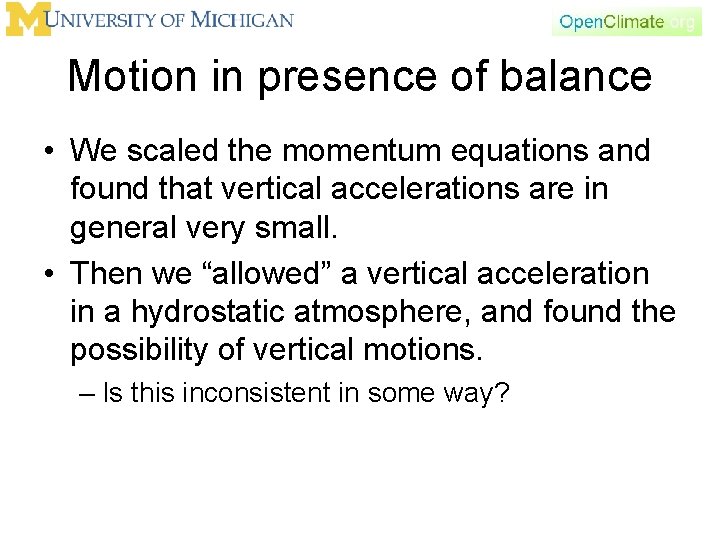 M UNIVERSITY OF MICHIGAN

OpenClimate.org

Motion in presence of balance

• We scaled the momentum equations and found that vertical accelerations are in general very small.

• Then we “allowed” a vertical acceleration in a hydrostatic atmosphere, and found the possibility of vertical motions.

– Is this inconsistent in some way?